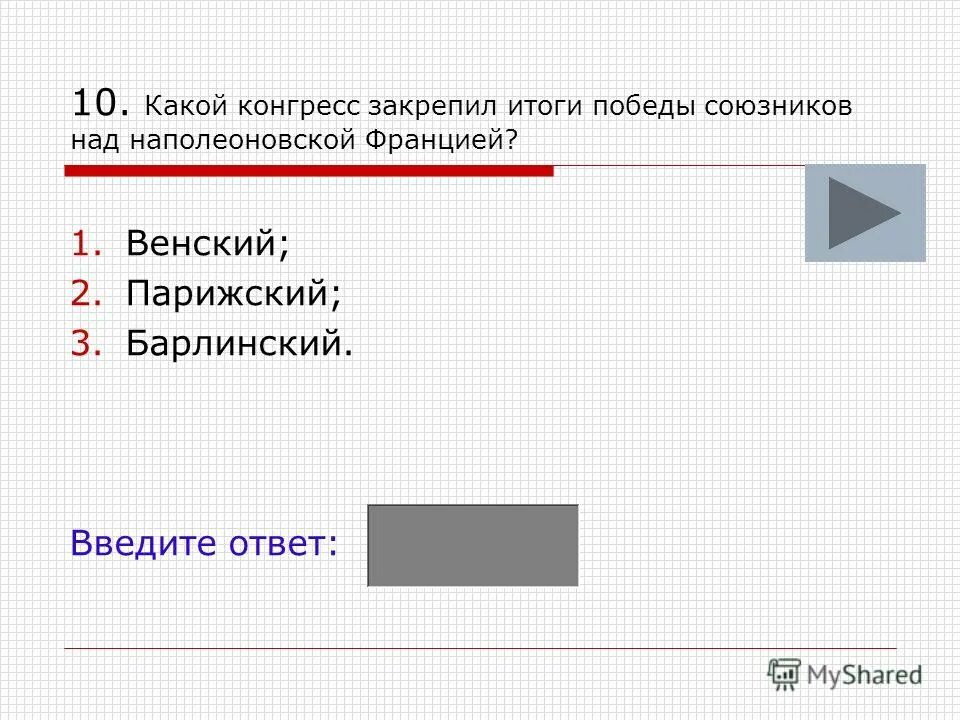 10. Какой конгресс закрепил итоги победы союзников над наполеоновской Францией?

1. Венский;
2. Парижский;
3. Барлинский.

Введите ответ:

MyShared